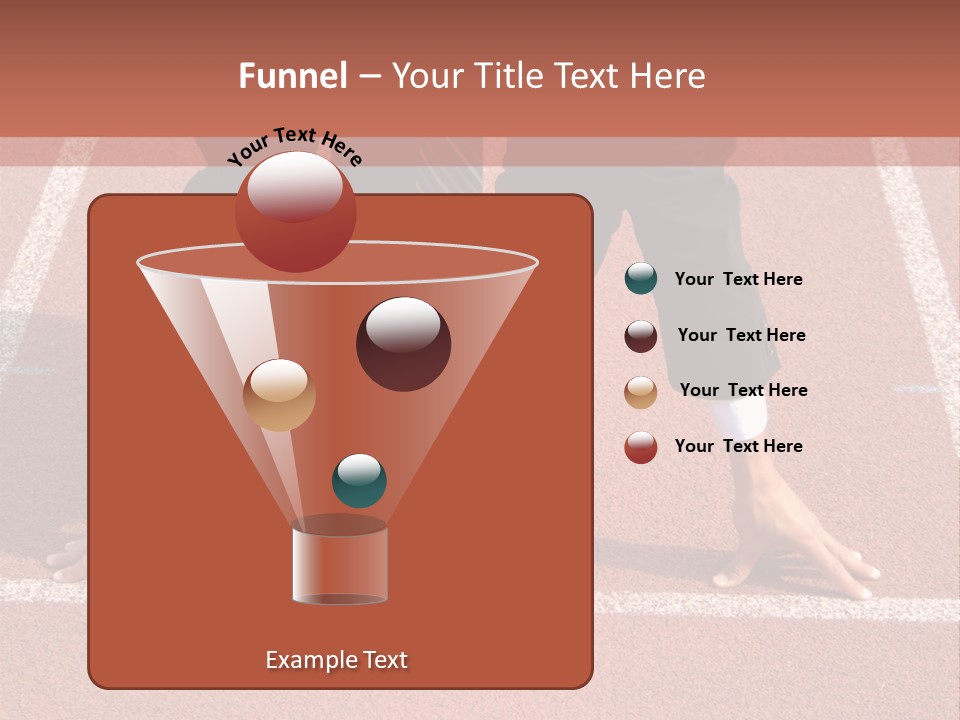 Funnel – Your Title Text Here

Your Text Here

Example Text

Your Text Here

Your Text Here

Your Text Here

Your Text Here